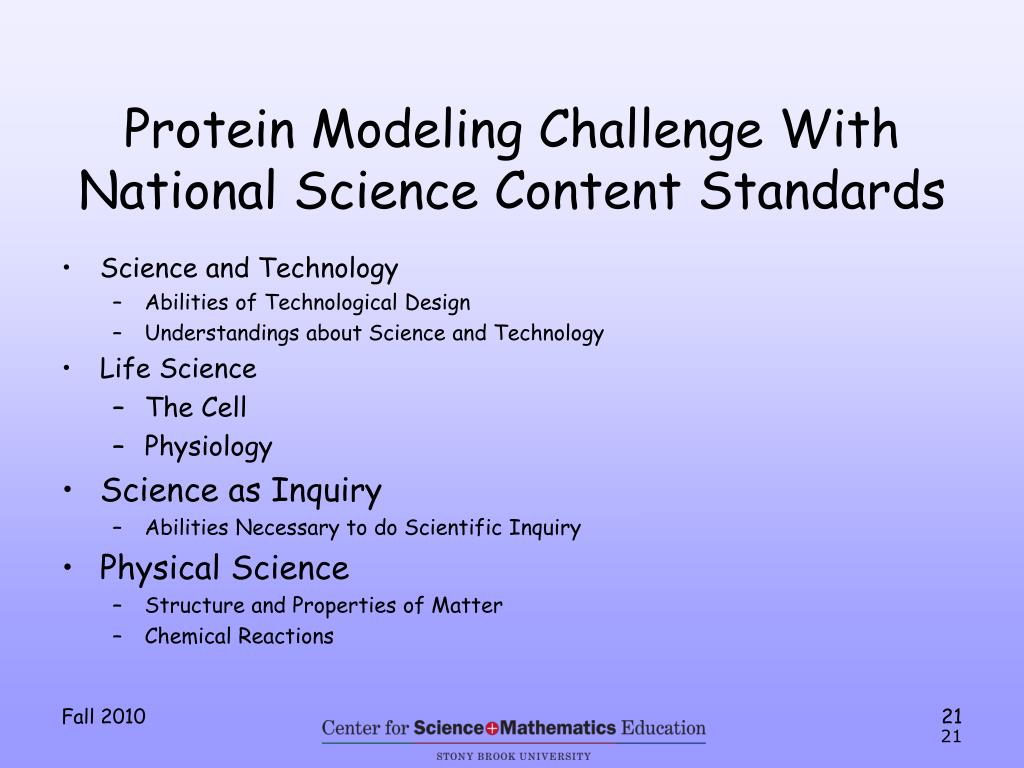 Protein Modeling Challenge With National Science Content Standards

• Science and Technology
  – Abilities of Technological Design
  – Understandings about Science and Technology
• Life Science
  – The Cell
  – Physiology
• Science as Inquiry
  – Abilities Necessary to do Scientific Inquiry
• Physical Science
  – Structure and Properties of Matter
  – Chemical Reactions

Fall 2010

Center for Science+Mathematics Education
STONY BROOK UNIVERSITY

21
21